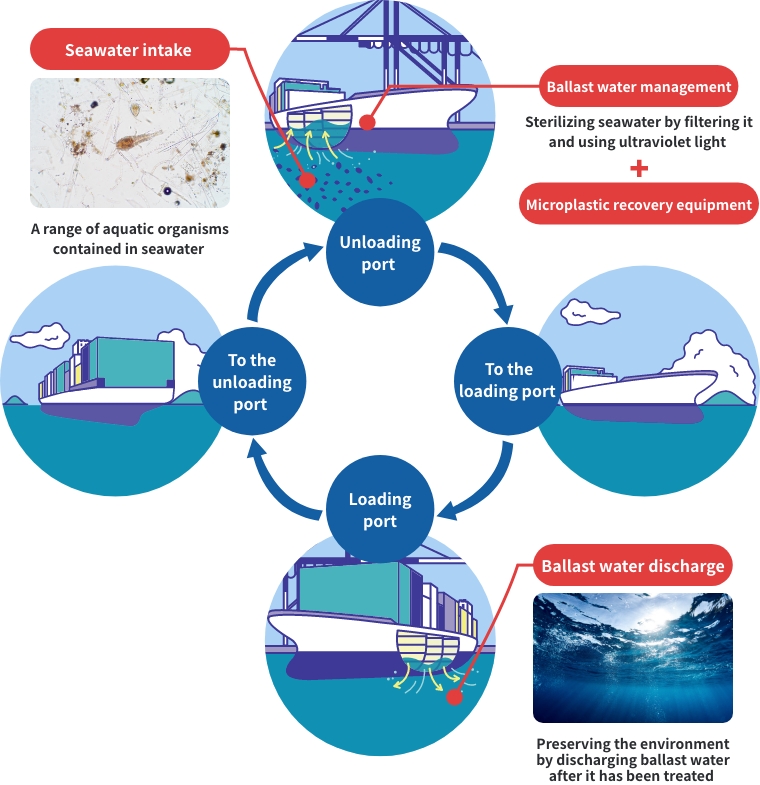 Seawater intake

A range of aquatic organisms contained in seawater

Ballast water management

Sterilizing seawater by filtering it and using ultraviolet light

+

Microplastic recovery equipment

Unloading port

To the loading port

Loading port

To the unloading port

Ballast water discharge

Preserving the environment by discharging ballast water after it has been treated